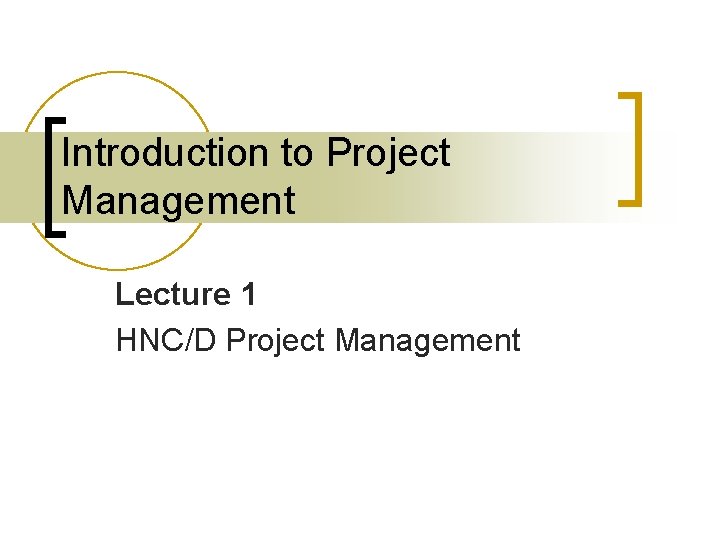 Introduction to Project Management

Lecture 1
HNC/D Project Management